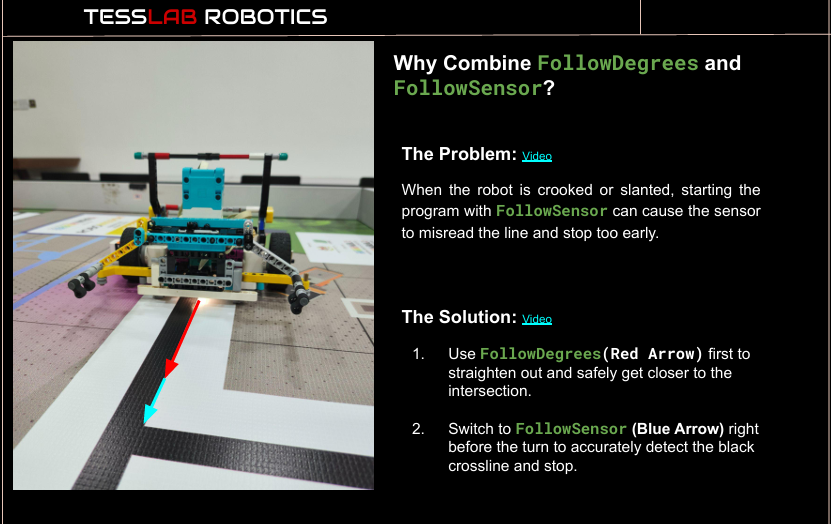 TESSLAB ROBOTICS

Why Combine FollowDegrees and FollowSensor?

The Problem: Video

When the robot is crooked or slanted, starting the program with FollowSensor can cause the sensor to misread the line and stop too early.

The Solution: Video

1. Use FollowDegrees(Red Arrow) first to straighten out and safely get closer to the intersection.

2. Switch to FollowSensor (Blue Arrow) right before the turn to accurately detect the black crossline and stop.